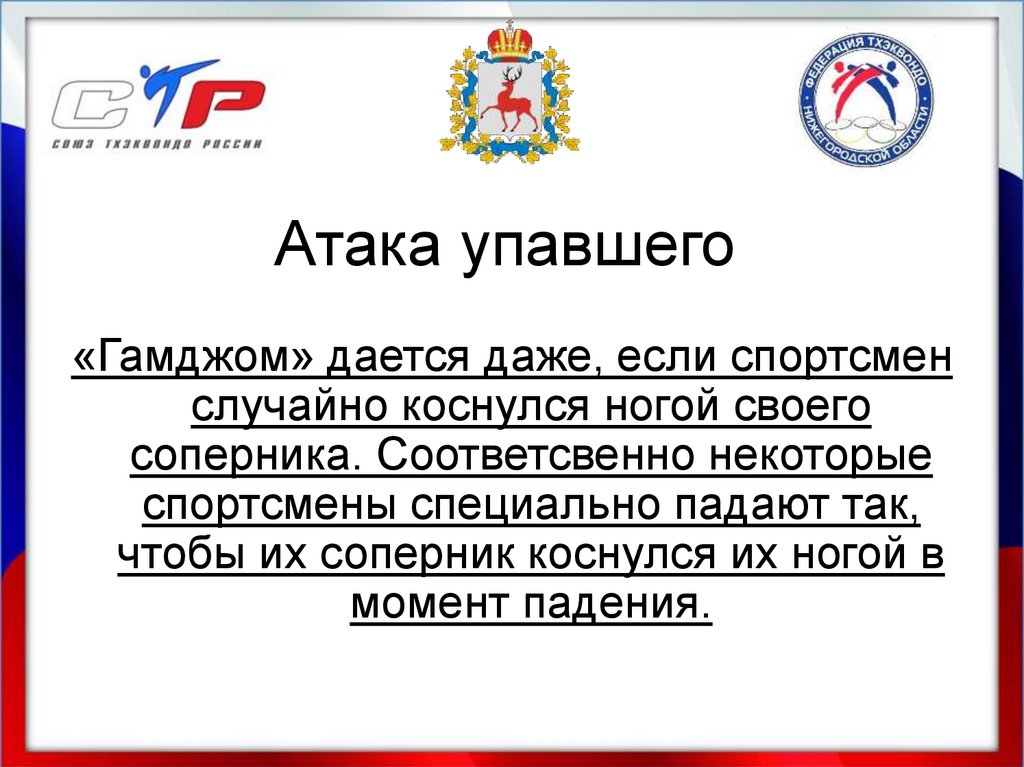 СТР
СОЮЗ ТХЭКВОНДО РОССИИ

ФЕДЕРАЦИЯ ТХЭКВОНДО НИЖЕГОРОДСКОЙ ОБЛАСТИ

Атака упавшего

«Гамджом» дается даже, если спортсмен случайно коснулся ногой своего соперника. Соответсвенно некоторые спортсмены специально падают так, чтобы их соперник коснулся их ногой в момент падения.